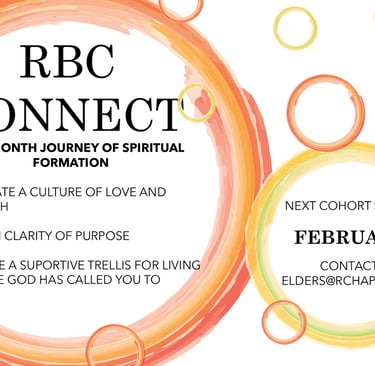 RBC
ONNECT

ONTH JOURNEY OF SPIRITUAL FORMATION

ATE A CULTURE OF LOVE AND H

CLARITY OF PURPOSE

E A SUPORTIVE TRELLIS FOR LIVING E GOD HAS CALLED YOU TO

NEXT COHORT

FEBRUA

CONTACT
ELDERS@RCHAP